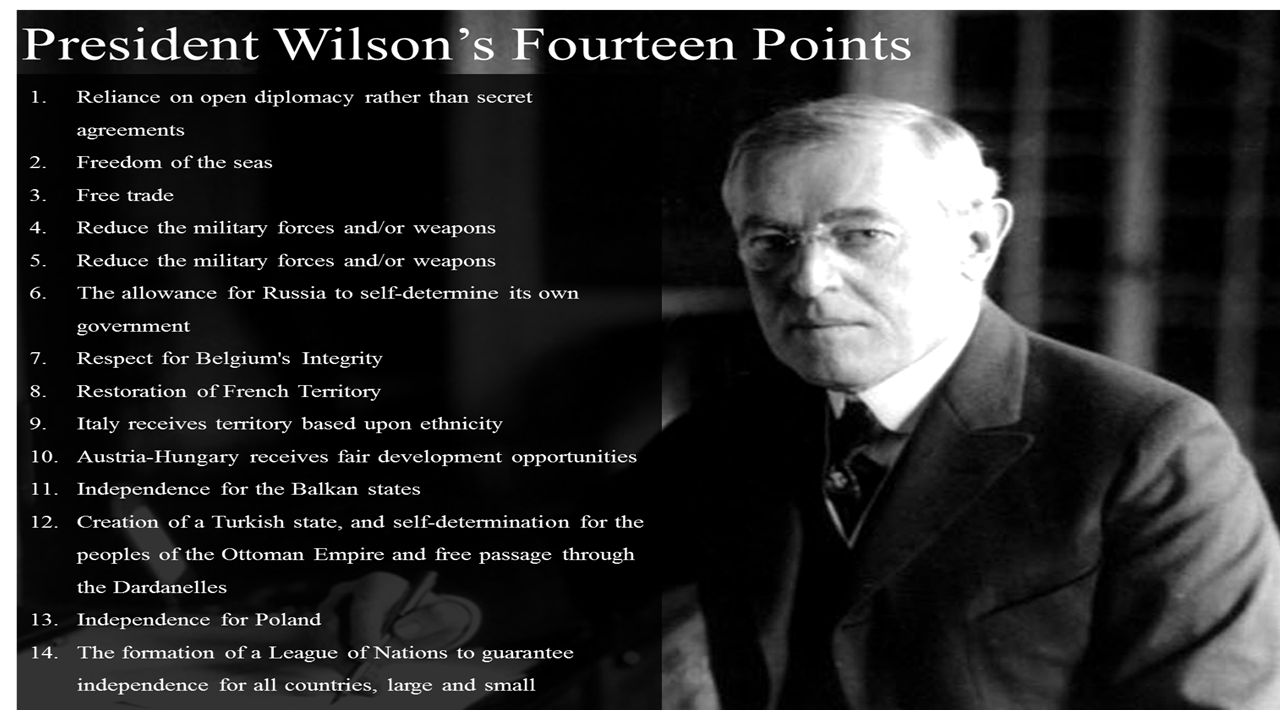 President Wilson's Fourteen Points

1. Reliance on open diplomacy rather than secret agreements
2. Freedom of the seas
3. Free trade
4. Reduce the military forces and/or weapons
5. Reduce the military forces and/or weapons
6. The allowance for Russia to self-determine its own government
7. Respect for Belgium's Integrity
8. Restoration of French Territory
9. Italy receives territory based upon ethnicity
10. Austria-Hungary receives fair development opportunities
11. Independence for the Balkan states
12. Creation of a Turkish state, and self-determination for the peoples of the Ottoman Empire and free passage through the Dardanelles
13. Independence for Poland
14. The formation of a League of Nations to guarantee independence for all countries, large and small